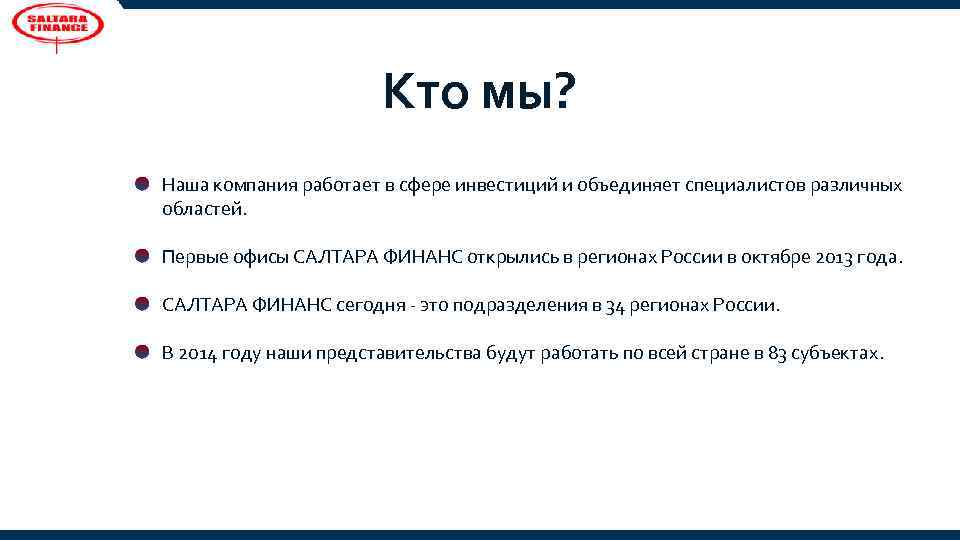 SALTARA FINANCE

Кто мы?

Наша компания работает в сфере инвестиций и объединяет специалистов различных областей.

Первые офисы САЛТАРА ФИНАНС открылись в регионах России в октябре 2013 года.

САЛТАРА ФИНАНС сегодня - это подразделения в 34 регионах России.

В 2014 году наши представительства будут работать по всей стране в 83 субъектах.